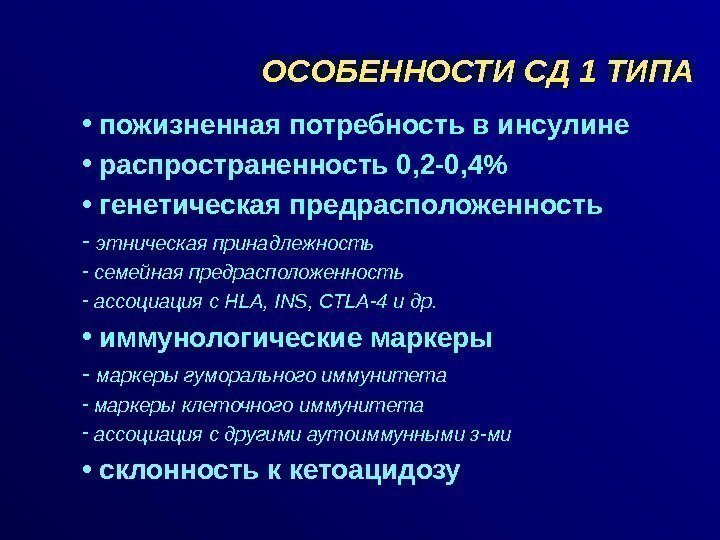 ОСОБЕННОСТИ СД 1 ТИПА

• пожизненная потребность в инсулине

• распространенность 0,2-0,4%

• генетическая предрасположенность

- этническая принадлежность

- семейная предрасположенность

- ассоциация с HLA, INS, CTLA-4 и др.

• иммунологические маркеры

- маркеры гуморального иммунитета

- маркеры клеточного иммунитета

- ассоциация с другими аутоиммунными з-ми

• склонность к кетоацидозу